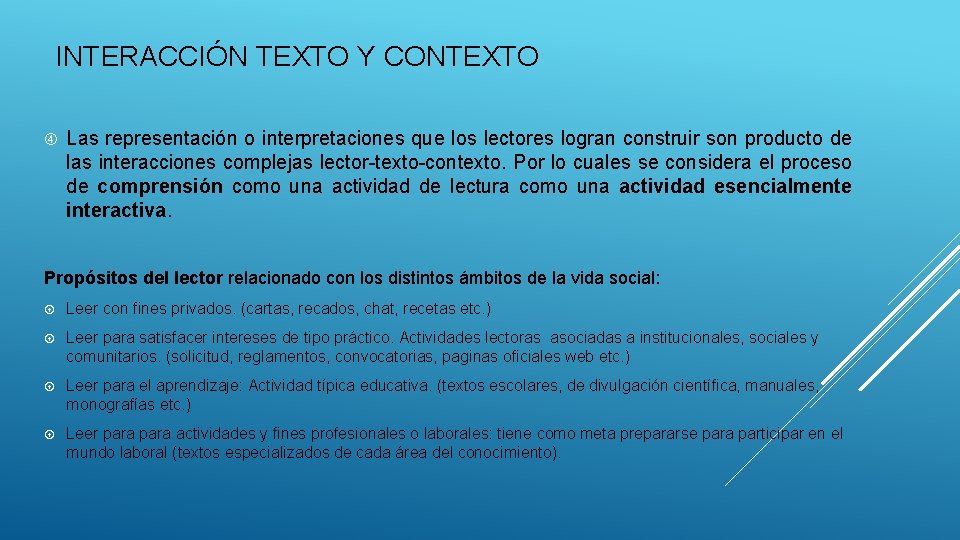 INTERACCIÓN TEXTO Y CONTEXTO

Las representación o interpretaciones que los lectores logran construir son producto de las interacciones complejas lector-texto-contexto. Por lo cuales se considera el proceso de comprensión como una actividad de lectura como una actividad esencialmente interactiva.

Propósitos del lector relacionado con los distintos ámbitos de la vida social:

Leer con fines privados. (cartas, recados, chat, recetas etc.)

Leer para satisfacer intereses de tipo práctico. Actividades lectoras asociadas a institucionales, sociales y comunitarios. (solicitud, reglamentos, convocatorias, paginas oficiales web etc.)

Leer para el aprendizaje: Actividad típica educativa. (textos escolares, de divulgación científica, manuales, monografías etc.)

Leer para para actividades y fines profesionales o laborales: tiene como meta prepararse para participar en el mundo laboral (textos especializados de cada área del conocimiento).